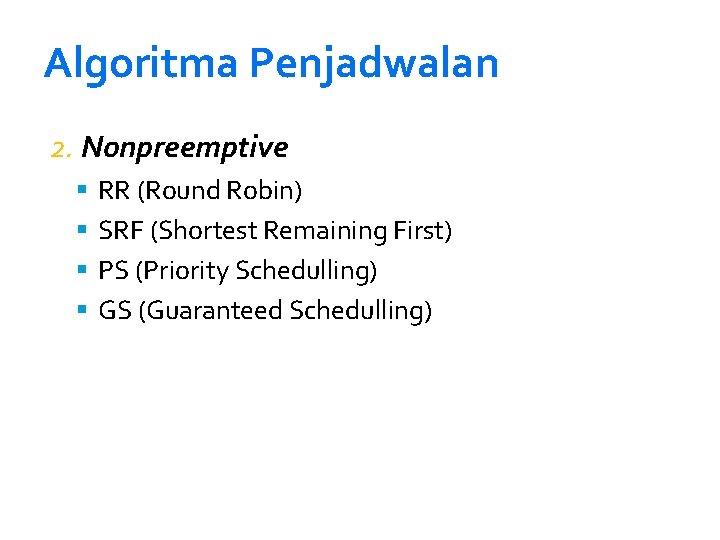 Algoritma Penjadwalan

2. Nonpreemptive

- RR (Round Robin)
- SRF (Shortest Remaining First)
- PS (Priority Schedulling)
- GS (Guaranteed Schedulling)